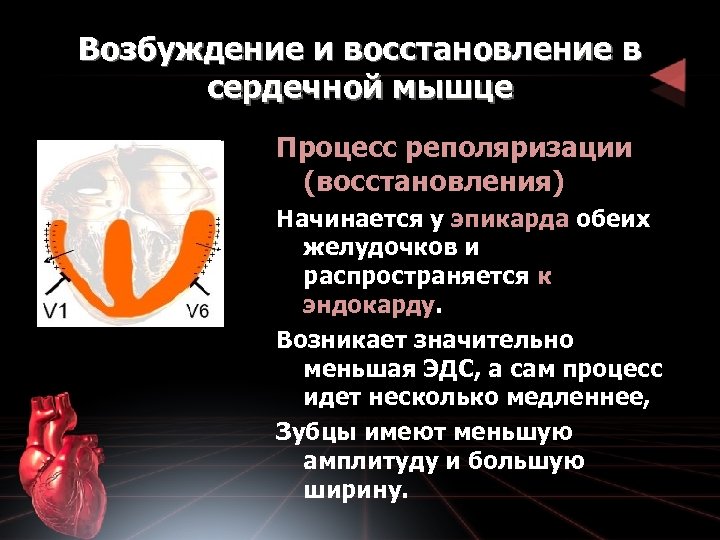 Возбуждение и восстановление в сердечной мышце

V1

V6

Процесс реполяризации (восстановления)

Начинается у эпикарда обеих желудочков и распространяется к эндокарду.

Возникает значительно меньшая ЭДС, а сам процесс идет несколько медленнее,

Зубцы имеют меньшую амплитуду и большую ширину.